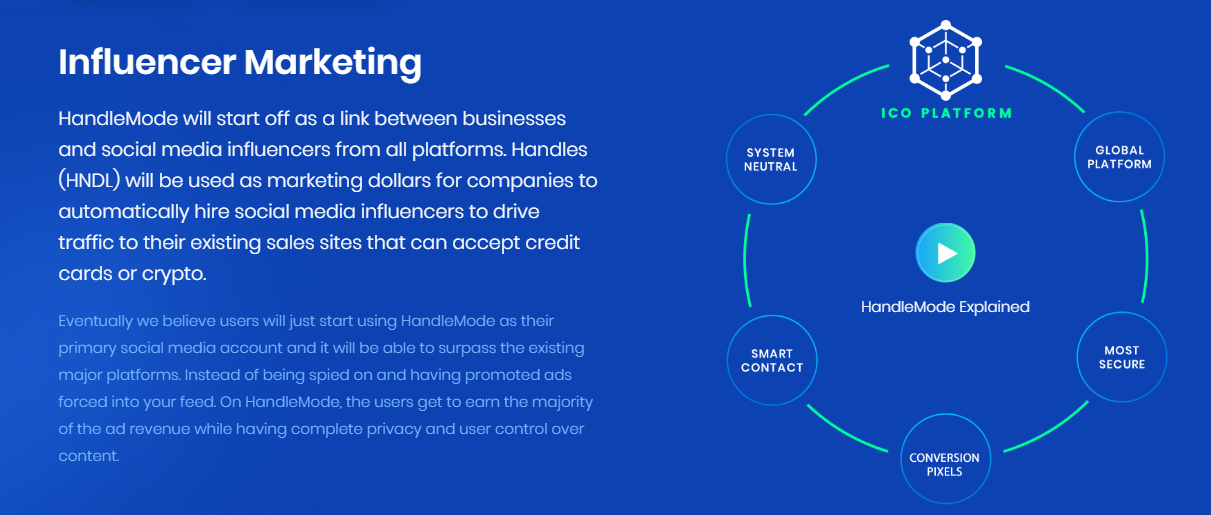 Influencer Marketing

HandleMode will start off as a link between businesses and social media influencers from all platforms. Handles (HNDL) will be used as marketing dollars for companies to automatically hire social media influencers to drive traffic to their existing sales sites that can accept credit cards or crypto.

Eventually we believe users will just start using HandleMode as their primary social media account and it will be able to surpass the existing major platforms. Instead of being spied on and having promoted ads forced into your feed. On HandleMode, the users get to earn the majority of the ad revenue while having complete privacy and user control over content.

ICO PLATFORM

GLOBAL PLATFORM

MOST SECURE

CONVERSION PIXELS

SMART CONTACT

SYSTEM NEUTRAL

HandleMode Explained